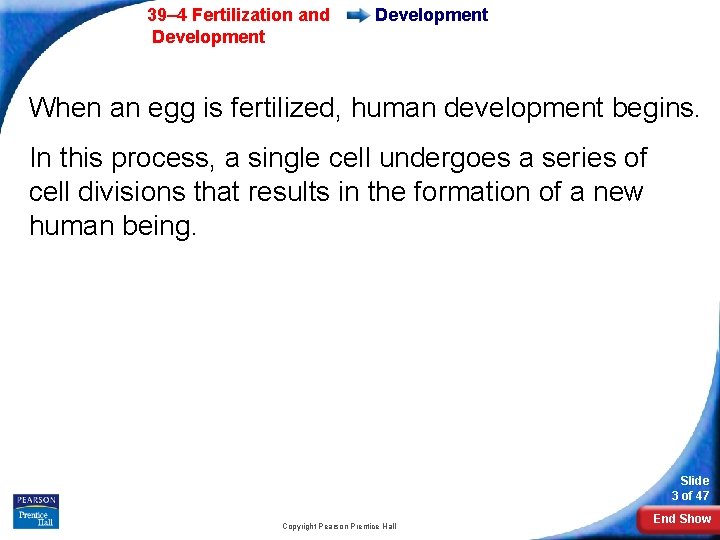 39–4 Fertilization and Development

Development

When an egg is fertilized, human development begins.

In this process, a single cell undergoes a series of cell divisions that results in the formation of a new human being.

PEARSON
Prentice Hall

Copyright Pearson Prentice Hall

Slide 3 of 47

End Show